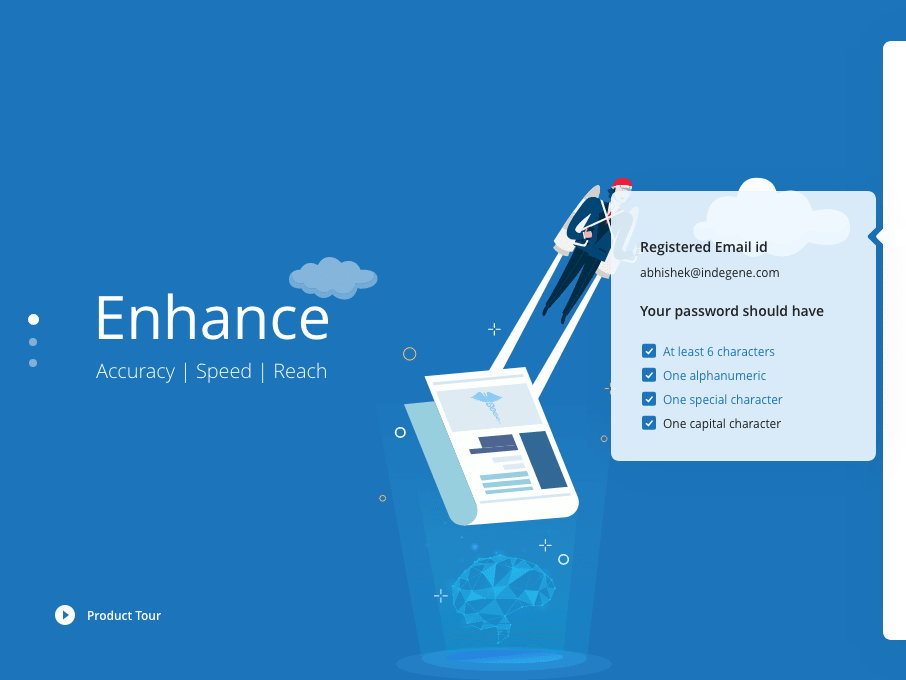 Enhance
Accuracy | Speed | Reach

Product Tour

Registered Email id
abhishek@indegene.com

Your password should have

At least 6 characters
One alphanumeric
One special character
One capital character